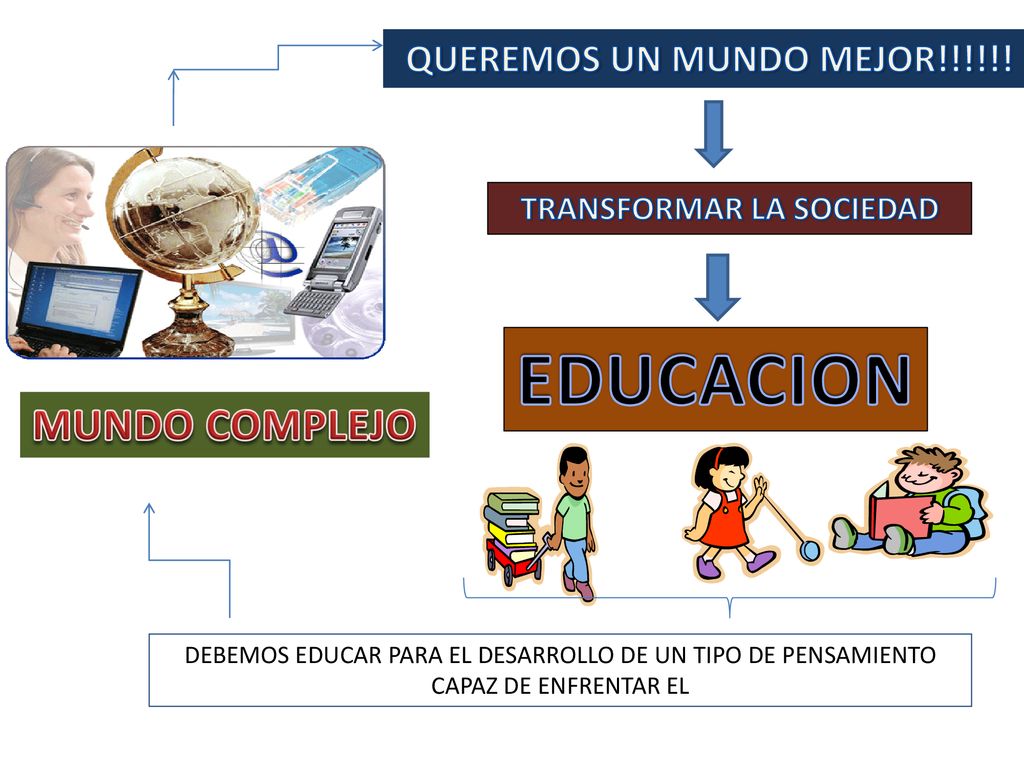 QUEREMOS UN MUNDO MEJOR!!!!!!

TRANSFORMAR LA SOCIEDAD

EDUCACION

MUNDO COMPLEJO

DEBEMOS EDUCAR PARA EL DESARROLLO DE UN TIPO DE PENSAMIENTO CAPAZ DE ENFRENTAR EL